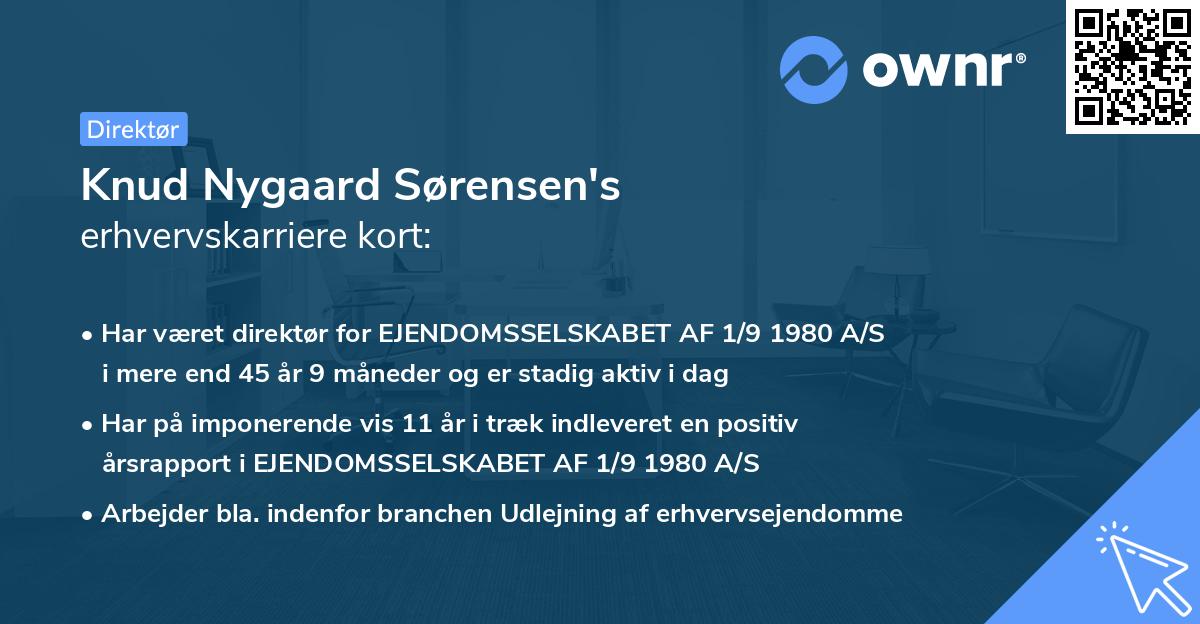 ownr®

Direktør

Knud Nygaard Sørensen's
erhvervskarriere kort:

• Har været direktør for EJENDOMSSELSKABET AF 1/9 1980 A/S i mere end 45 år 9 måneder og er stadig aktiv i dag

• Har på imponerende vis 11 år i træk indleveret en positiv årsrapport i EJENDOMSSELSKABET AF 1/9 1980 A/S

• Arbejder bla. indenfor branchen Udlejning af erhvervsejendomme